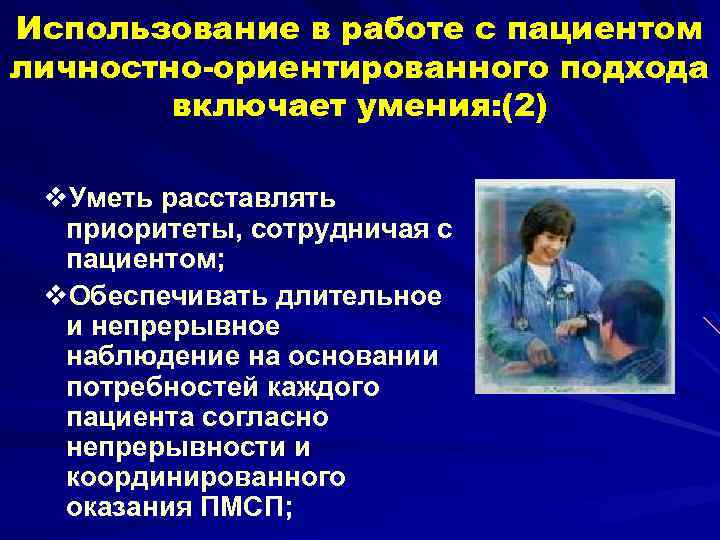 Использование в работе с пациентом личностно-ориентированного подхода включает умения:(2)

❖Уметь расставлять приоритеты, сотрудничая с пациентом;

❖Обеспечивать длительное и непрерывное наблюдение на основании потребностей каждого пациента согласно непрерывности и координированного оказания ПМСП;